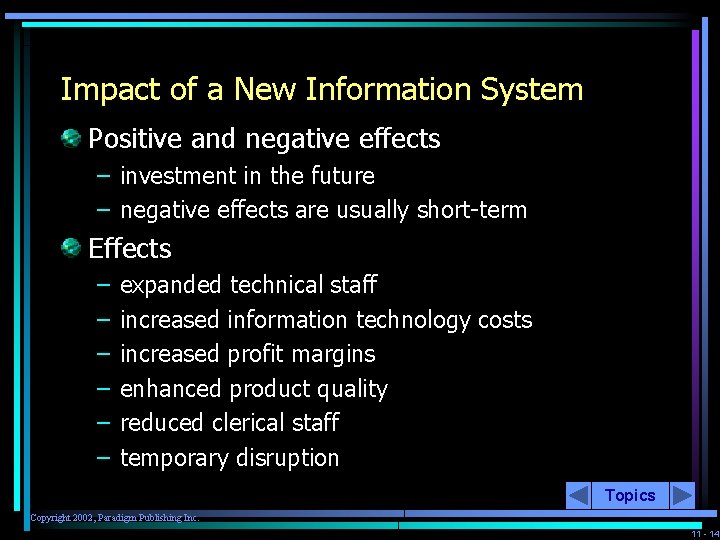 Impact of a New Information System

Positive and negative effects
– investment in the future
– negative effects are usually short-term

Effects
– expanded technical staff
– increased information technology costs
– increased profit margins
– enhanced product quality
– reduced clerical staff
– temporary disruption

Topics

Copyright 2002, Paradigm Publishing Inc.

11 - 14